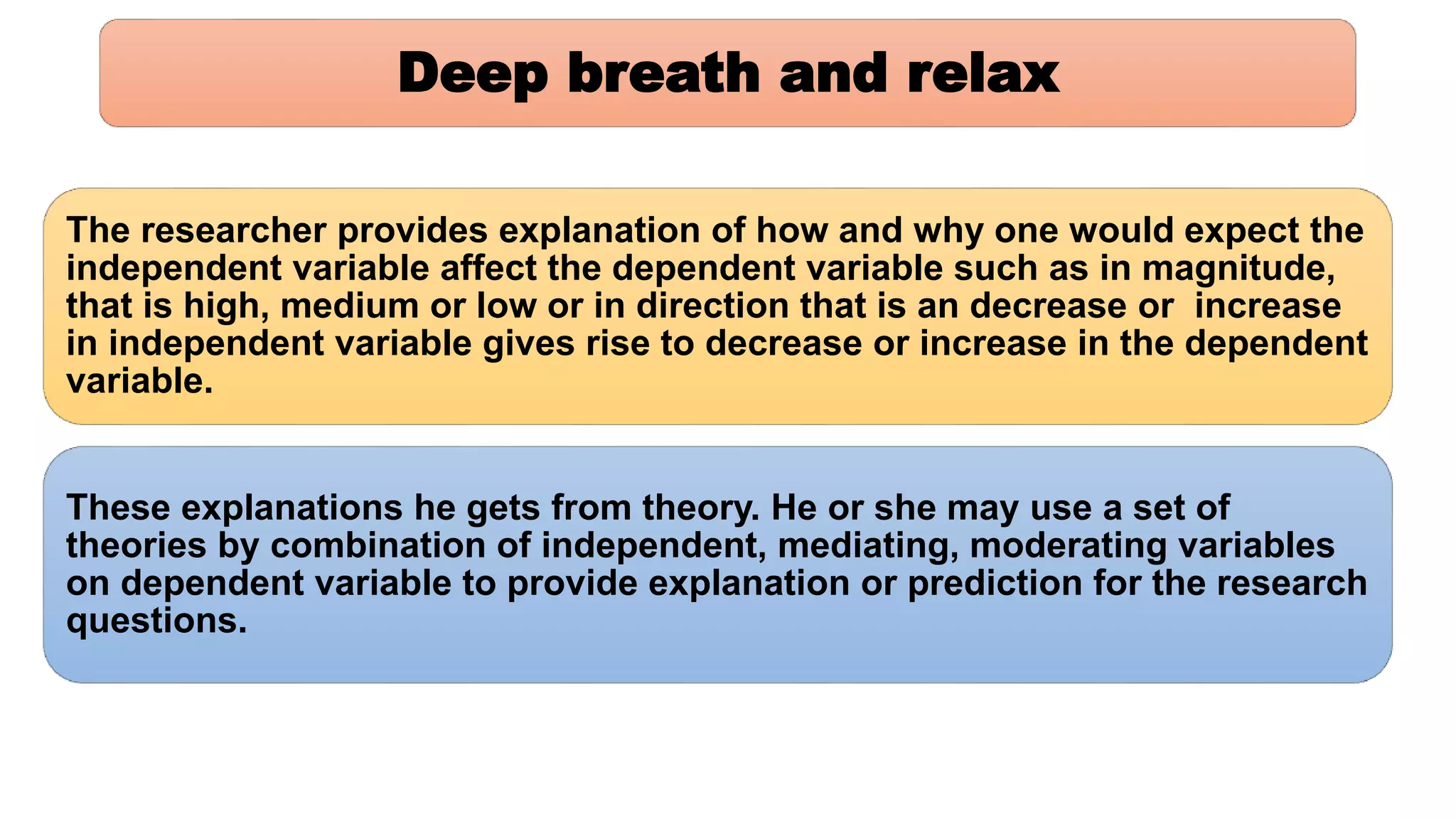 Deep breath and relax

The researcher provides explanation of how and why one would expect the independent variable affect the dependent variable such as in magnitude, that is high, medium or low or in direction that is an decrease or increase in independent variable gives rise to decrease or increase in the dependent variable.

These explanations he gets from theory. He or she may use a set of theories by combination of independent, mediating, moderating variables on dependent variable to provide explanation or prediction for the research questions.